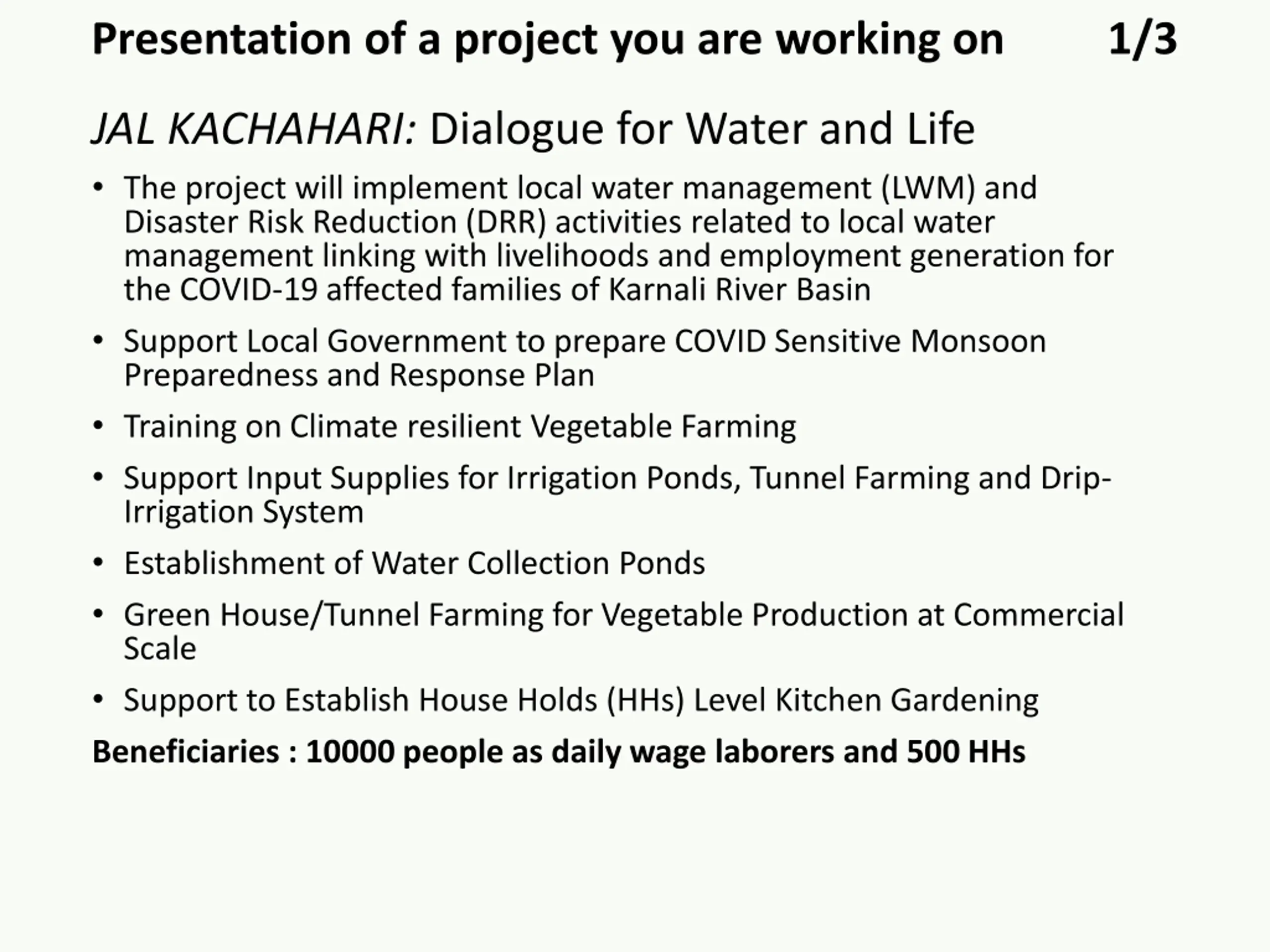 Presentation of a project you are working on 1/3

JAL KACHAHARI: Dialogue for Water and Life

• The project will implement local water management (LWM) and Disaster Risk Reduction (DRR) activities related to local water management linking with livelihoods and employment generation for the COVID-19 affected families of Karnali River Basin

• Support Local Government to prepare COVID Sensitive Monsoon Preparedness and Response Plan

• Training on Climate resilient Vegetable Farming

• Support Input Supplies for Irrigation Ponds, Tunnel Farming and Drip-Irrigation System

• Establishment of Water Collection Ponds

• Green House/Tunnel Farming for Vegetable Production at Commercial Scale

• Support to Establish House Holds (HHs) Level Kitchen Gardening

Beneficiaries : 10000 people as daily wage laborers and 500 HHs